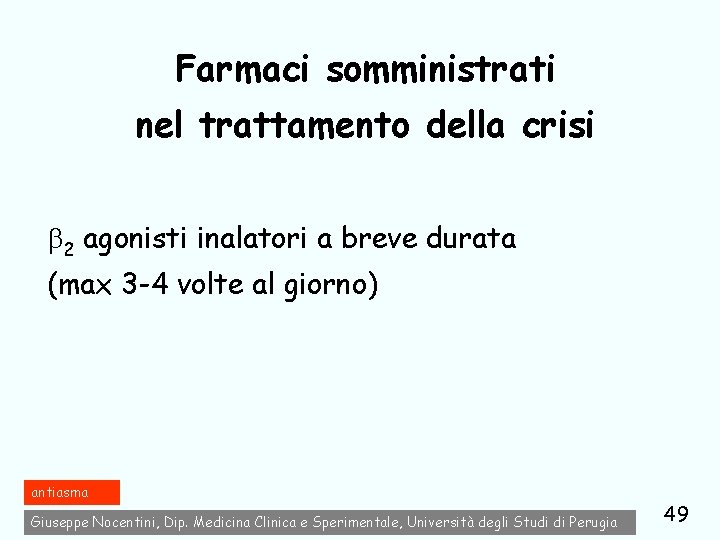 Farmaci somministrati nel trattamento della crisi

$\beta_2$ agonisti inalatori a breve durata (max 3-4 volte al giorno)

antiasma

Giuseppe Nocentini, Dip. Medicina Clinica e Sperimentale, Università degli Studi di Perugia

49